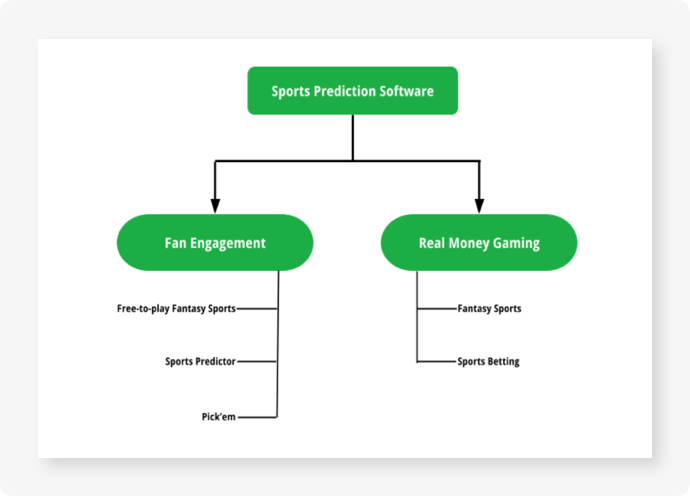 Sports Prediction Software

Fan Engagement

Free-to-play Fantasy Sports

Sports Predictor

Pick'em

Real Money Gaming

Fantasy Sports

Sports Betting